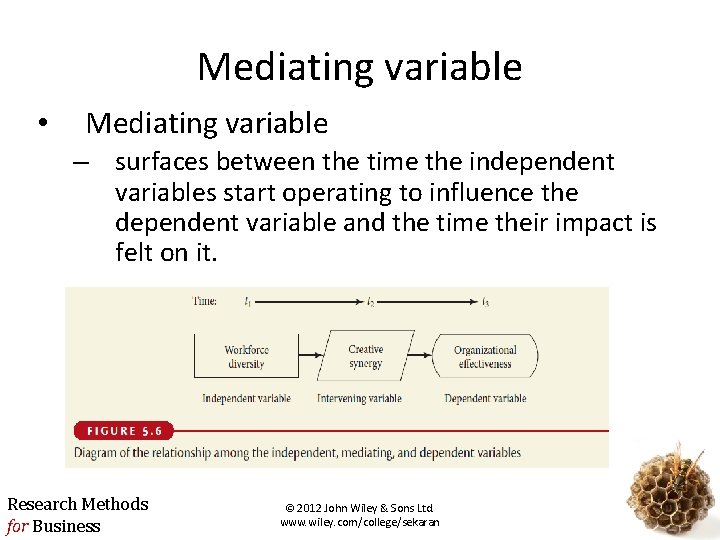 Mediating variable

• Mediating variable
– surfaces between the time the independent variables start operating to influence the dependent variable and the time their impact is felt on it.

Time: $t_1$ $t_2$ $t_3$

Workforce diversity

Creative synergy

Organizational effectiveness

Independent variable

Intervening variable

Dependent variable

FIGURE 5.6

Diagram of the relationship among the independent, mediating, and dependent variables

Research Methods for Business

© 2012 John Wiley & Sons Ltd
www.wiley.com/college/sekaran